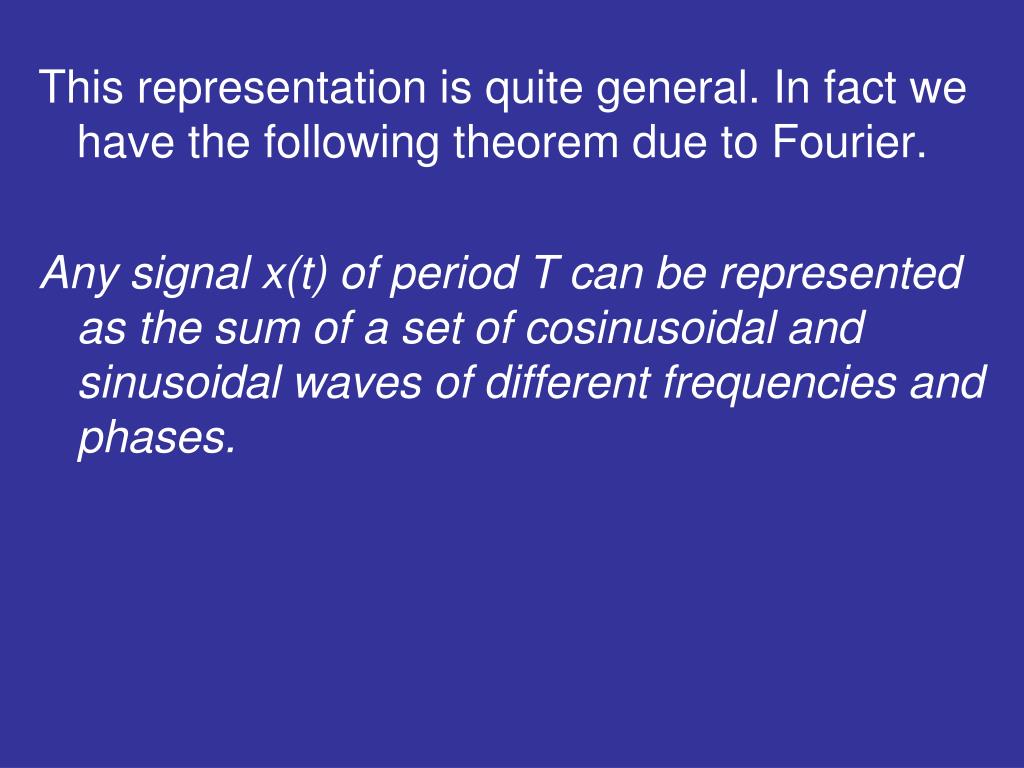 This representation is quite general. In fact we have the following theorem due to Fourier.

Any signal x(t) of period T can be represented as the sum of a set of cosinusoidal and sinusoidal waves of different frequencies and phases.